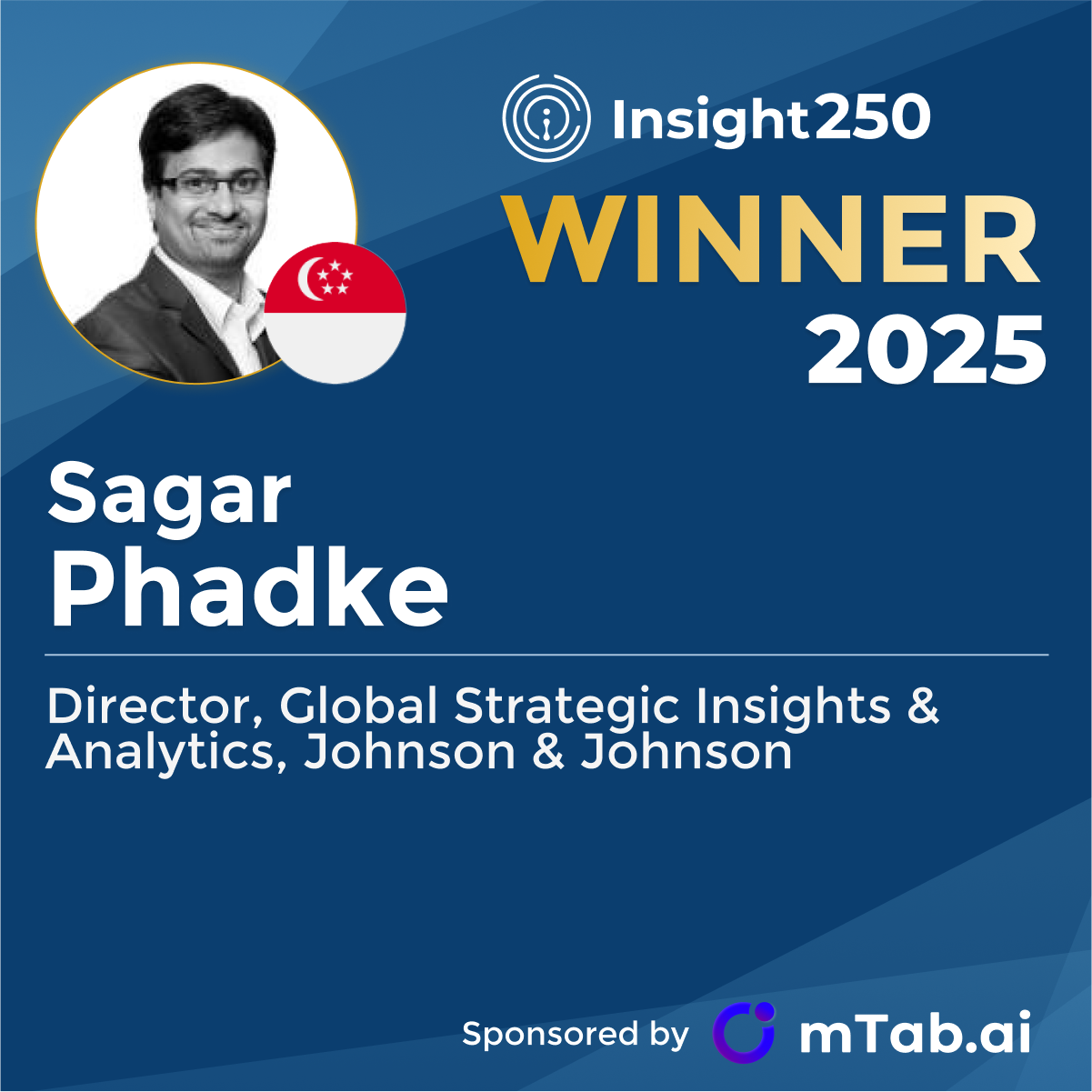 Insight250

WINNER

2025

Sagar
Phadke

Director, Global Strategic Insights & Analytics, Johnson & Johnson

Sponsored by mTab.ai